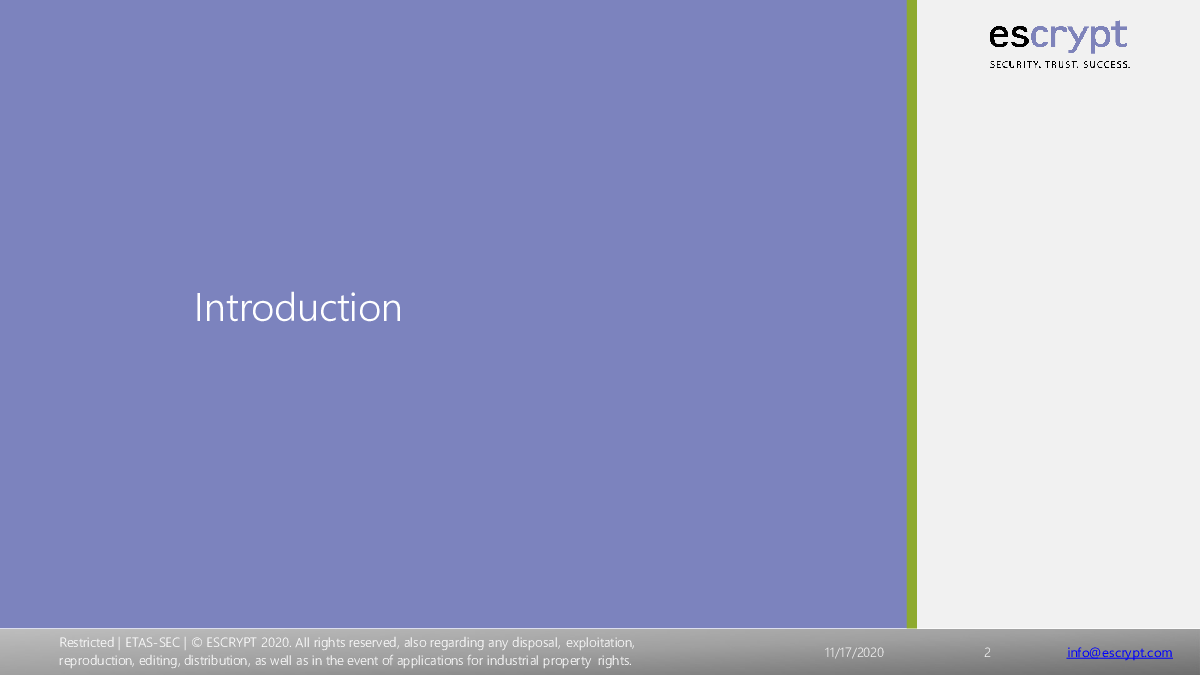 escrypt
SECURITY. TRUST. SUCCESS.

Introduction

Restricted | ETAS-SEC | © ESCRYPT 2020. All rights reserved, also regarding any disposal, exploitation, reproduction, editing, distribution, as well as in the event of applications for industrial property rights.

11/17/2020

2

info@escrypt.com